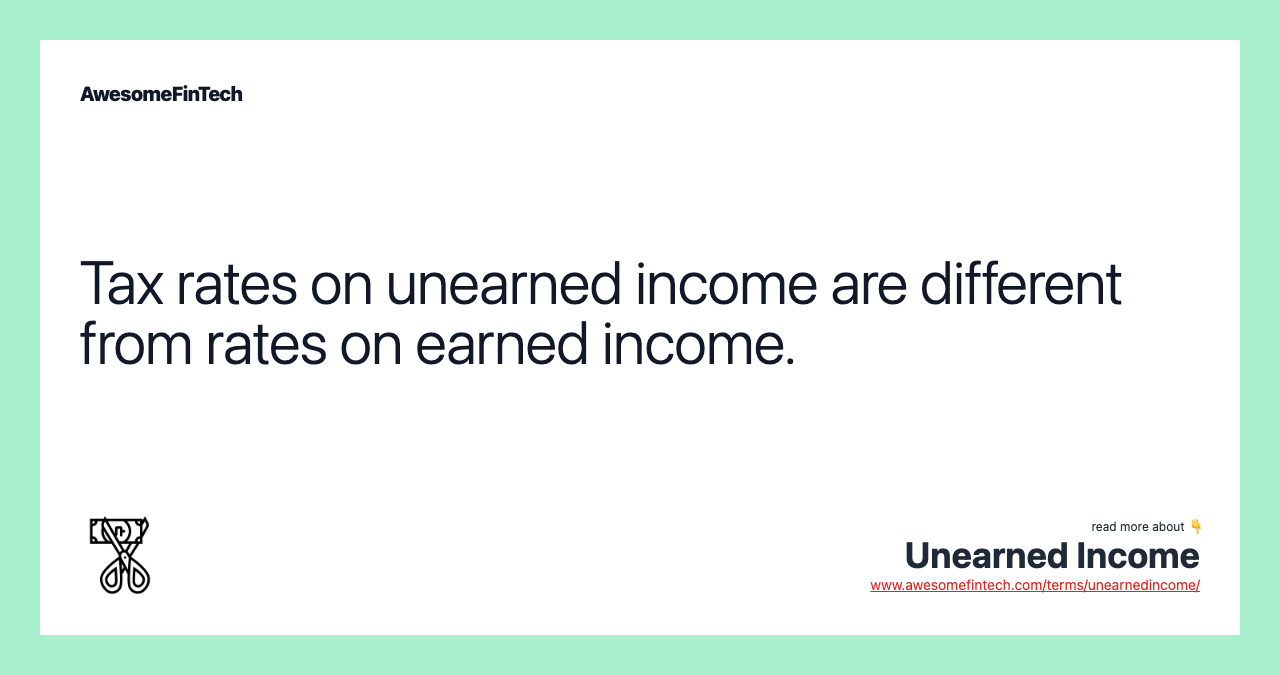 AwesomeFinTech

Tax rates on unearned income are different from rates on earned income.

read more about 👇

Unearned Income

www.awesomefintech.com/terms/unearnedincome/